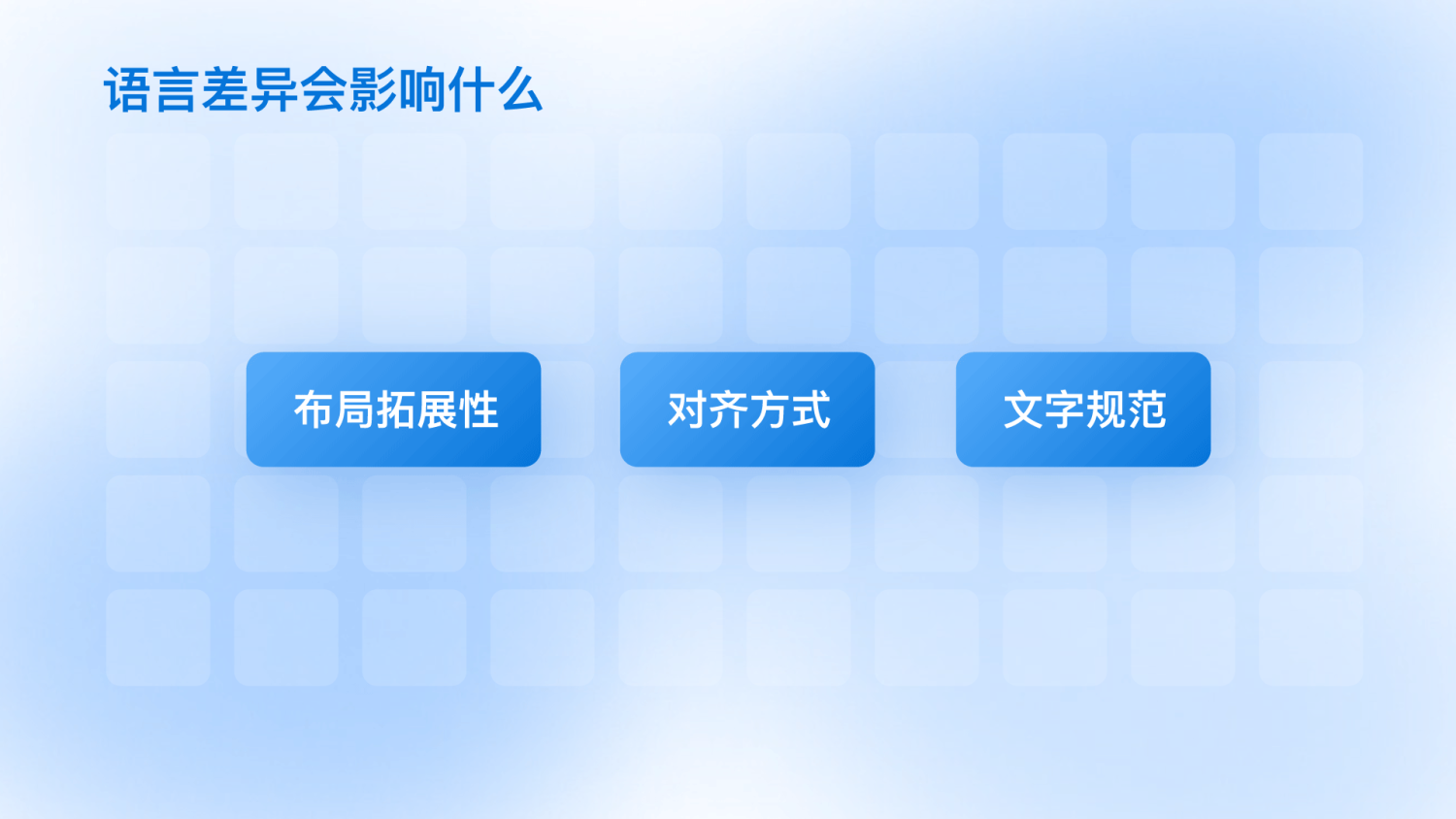 语言差异会影响什么

布局拓展性

对齐方式

文字规范